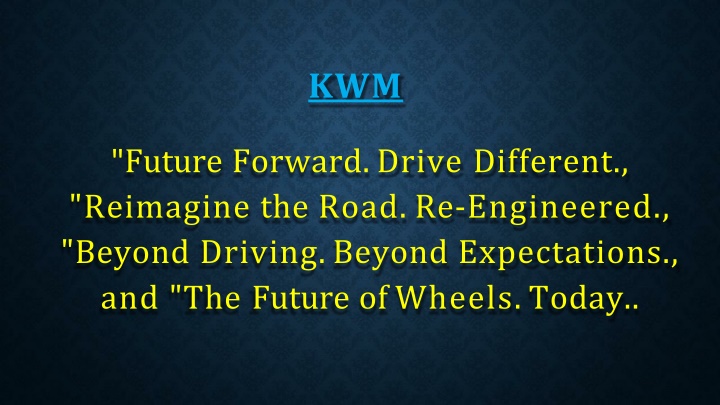 KWM

"Future Forward. Drive Different., "Reimagine the Road. Re-Engineered., "Beyond Driving. Beyond Expectations., and "The Future of Wheels. Today..